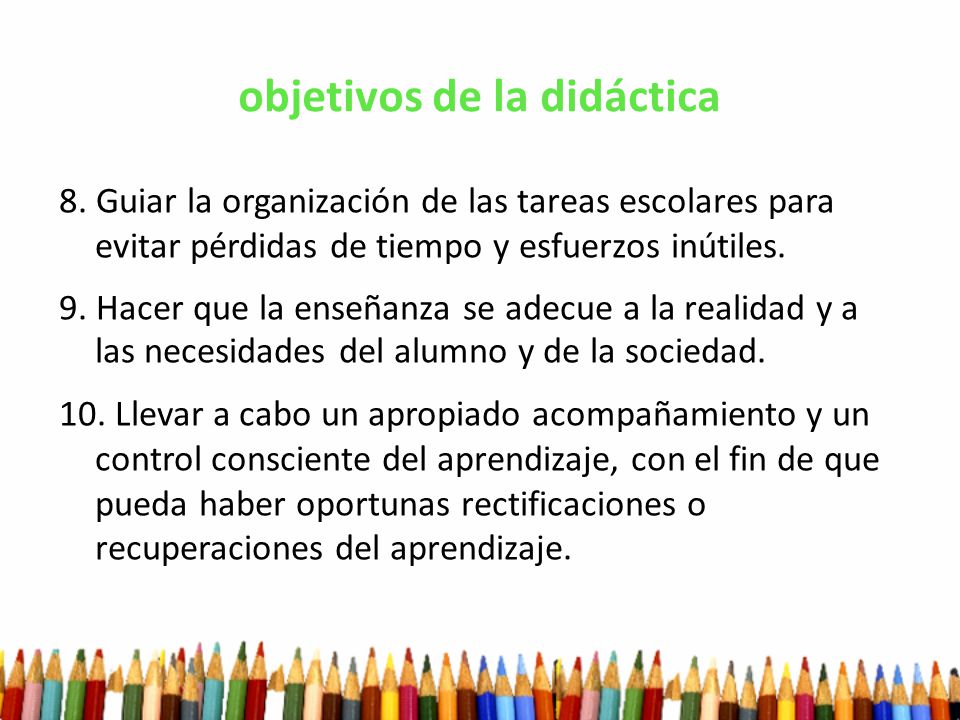 objetivos de la didáctica

8. Guiar la organización de las tareas escolares para evitar pérdidas de tiempo y esfuerzos inútiles.

9. Hacer que la enseñanza se adecue a la realidad y a las necesidades del alumno y de la sociedad.

10. Llevar a cabo un apropiado acompañamiento y un control consciente del aprendizaje, con el fin de que pueda haber oportunas rectificaciones o recuperaciones del aprendizaje.